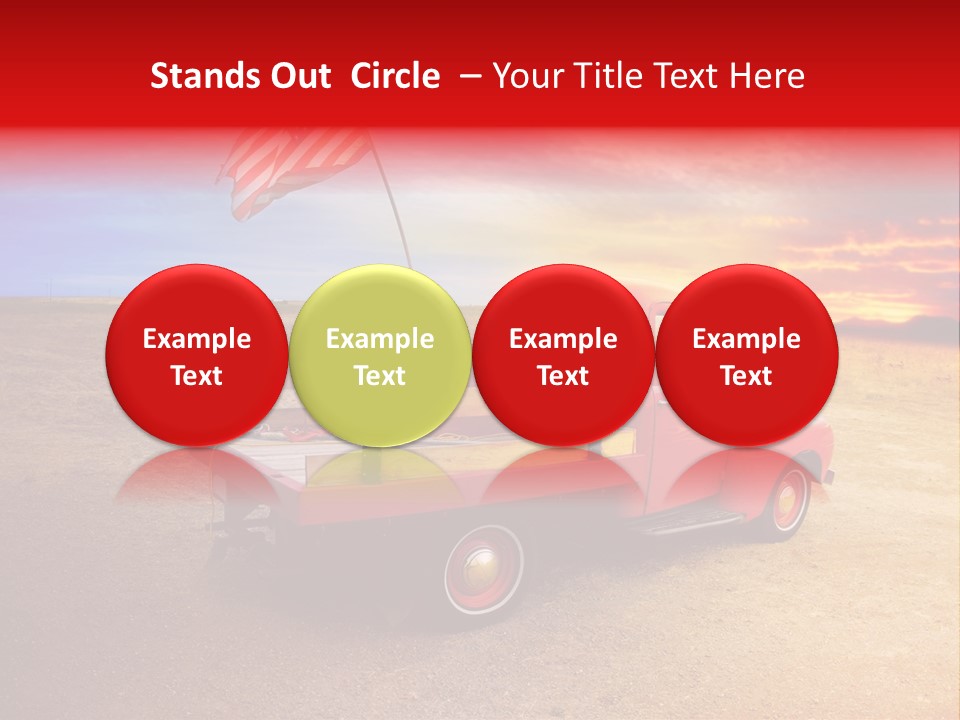 Stands Out Circle – Your Title Text Here

Example Text

Example Text

Example Text

Example Text